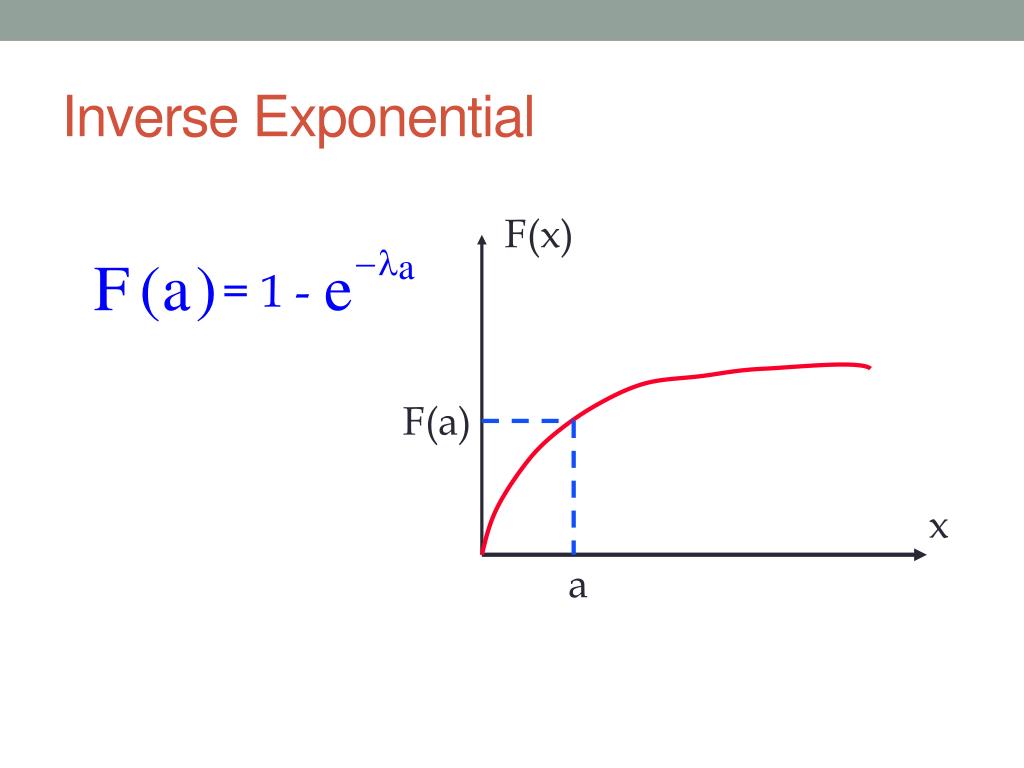 Inverse Exponential

$F(a) = 1 - e^{-\lambda a}$

F(x)

F(a)

x

a